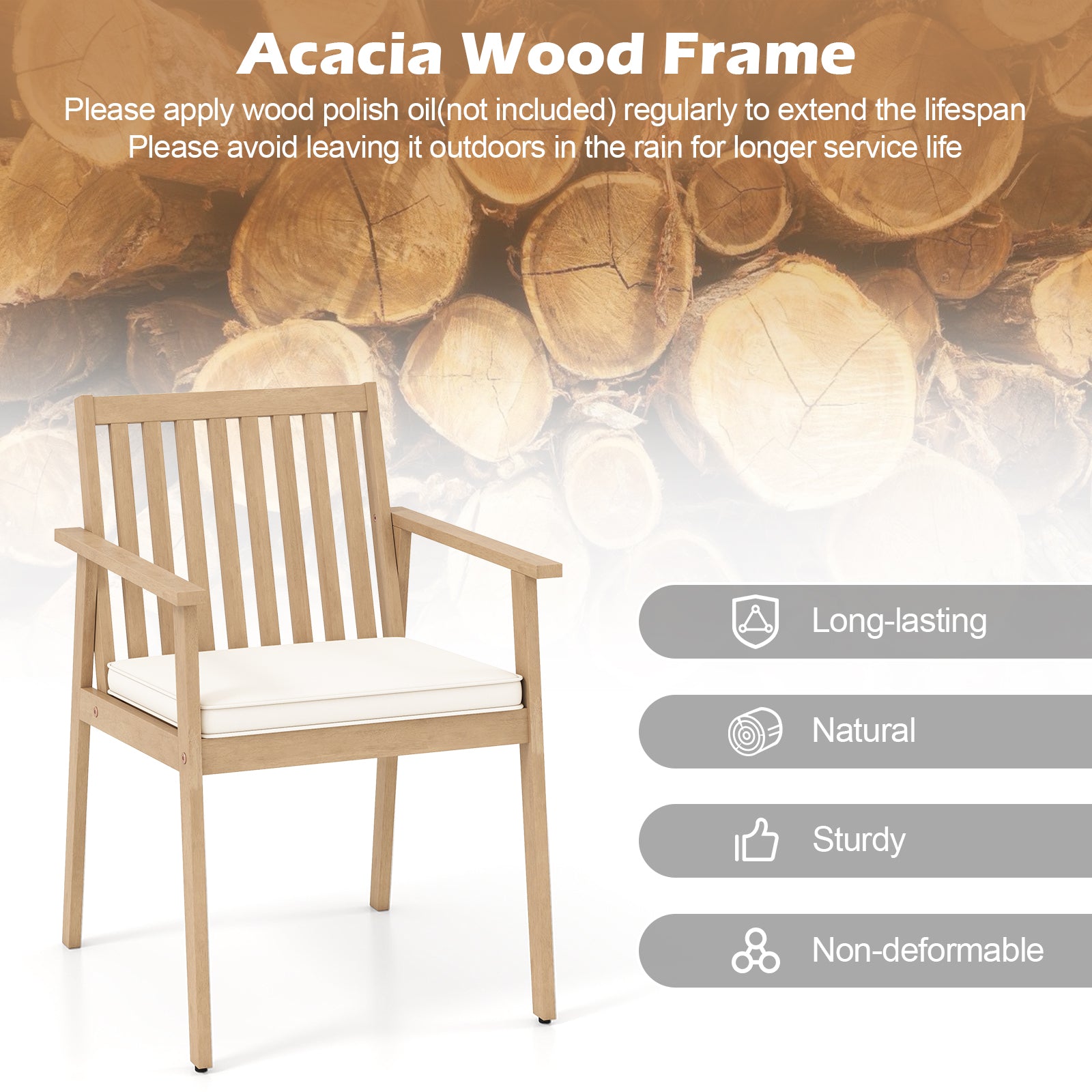 Acacia Wood Frame

Please apply wood polish oil(not included) regularly to extend the lifespan
Please avoid leaving it outdoors in the rain for longer service life

Long-lasting

Natural

Sturdy

Non-deformable